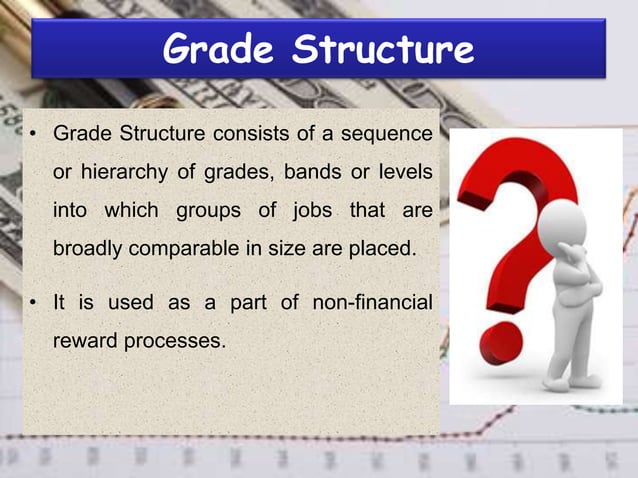 Grade Structure

• Grade Structure consists of a sequence or hierarchy of grades, bands or levels into which groups of jobs that are broadly comparable in size are placed.

• It is used as a part of non-financial reward processes.